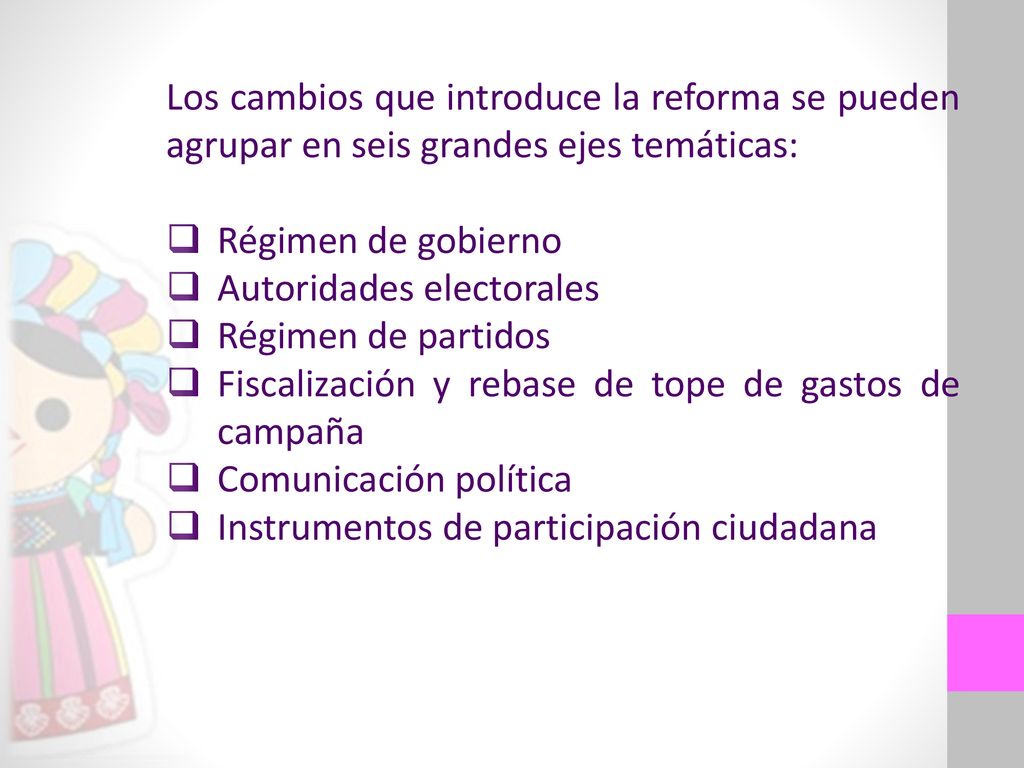 Los cambios que introduce la reforma se pueden agrupar en seis grandes ejes temáticas:

❑ Régimen de gobierno
❑ Autoridades electorales
❑ Régimen de partidos
❑ Fiscalización y rebase de tope de gastos de campaña
❑ Comunicación política
❑ Instrumentos de participación ciudadana